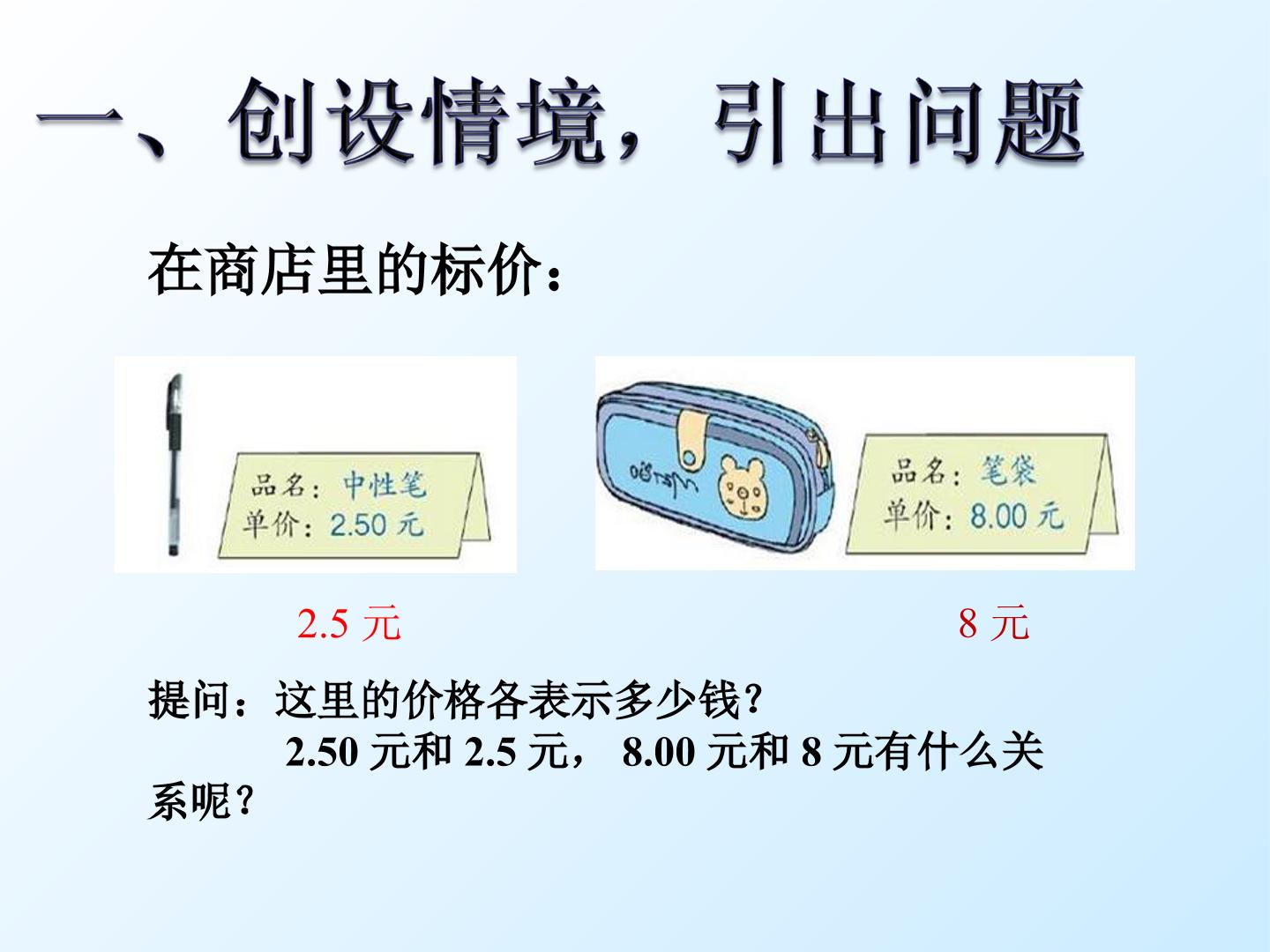 一、创设情境，引出问题

在商店里的标价：

品名：中性笔
单价：2.50 元

品名：笔袋
单价：8.00 元

2.5 元

8 元

提问：这里的价格各表示多少钱？
2.50 元和 2.5 元， 8.00 元和 8 元有什么关系呢？